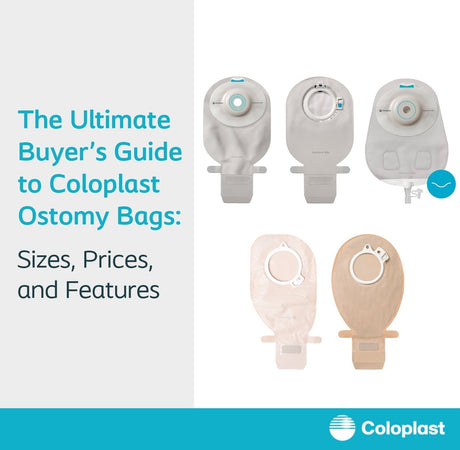 The Ultimate Buyer's Guide to Coloplast Ostomy Bags:

Sizes, Prices, and Features

Coloplast